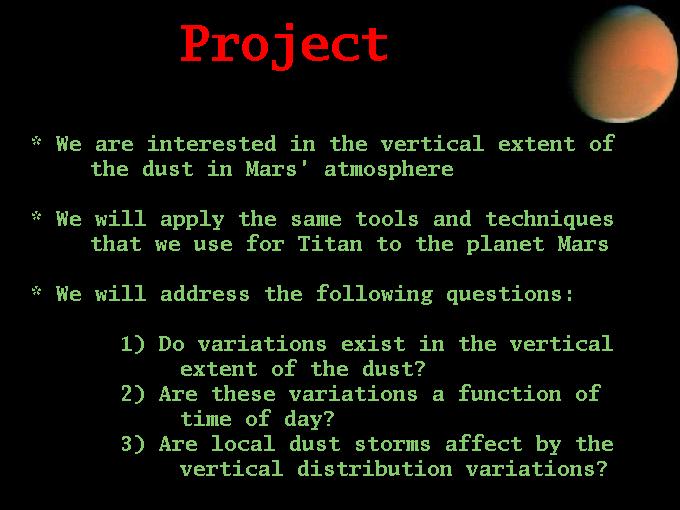 Project

* We are interested in the vertical extent of the dust in Mars' atmosphere

* We will apply the same tools and techniques that we use for Titan to the planet Mars

* We will address the following questions:

1) Do variations exist in the vertical extent of the dust?
2) Are these variations a function of time of day?
3) Are local dust storms affect by the vertical distribution variations?